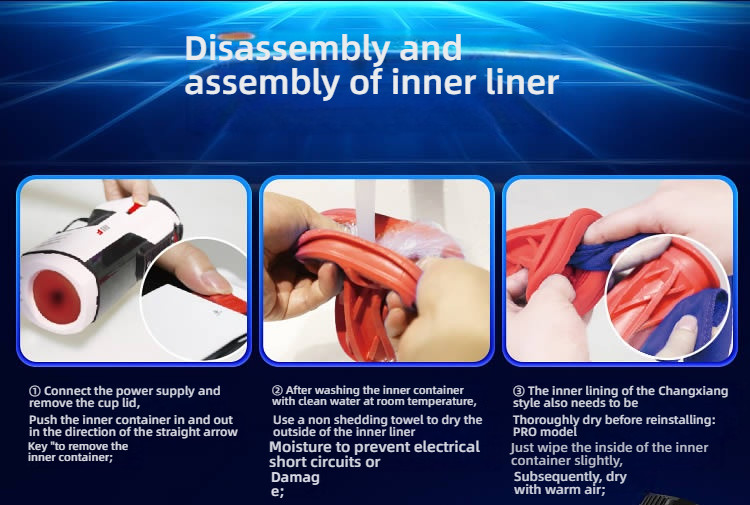 Disassembly and assembly of inner liner

① Connect the power supply and remove the cup lid,

Push the inner container in and out in the direction of the straight arrow Key "to remove the inner container;

② After washing the inner container with clean water at room temperature,

Use a non shedding towel to dry the outside of the inner liner

Moisture to prevent electrical short circuits or Damag e;

③ The inner lining of the Changxiang style also needs to be

Thoroughly dry before reinstalling: PRO model

Just wipe the inside of the inner container slightly,

Subsequently, dry with warm air;